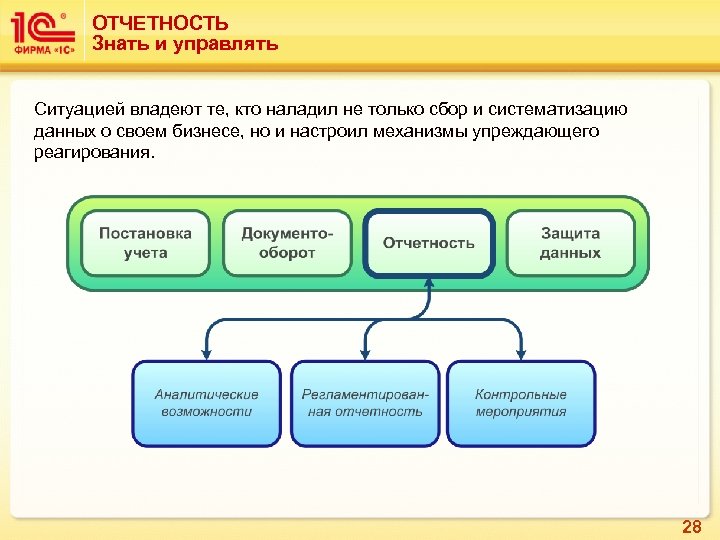 1С®
ФИРМА «1С»

ОТЧЕТНОСТЬ
Знать и управлять

Ситуацией владеют те, кто наладил не только сбор и систематизацию данных о своем бизнесе, но и настроил механизмы упреждающего реагирования.

Постановка учета

Документооборот

Отчетность

Защита данных

Аналитические возможности

Регламентированная отчетность

Контрольные мероприятия

28